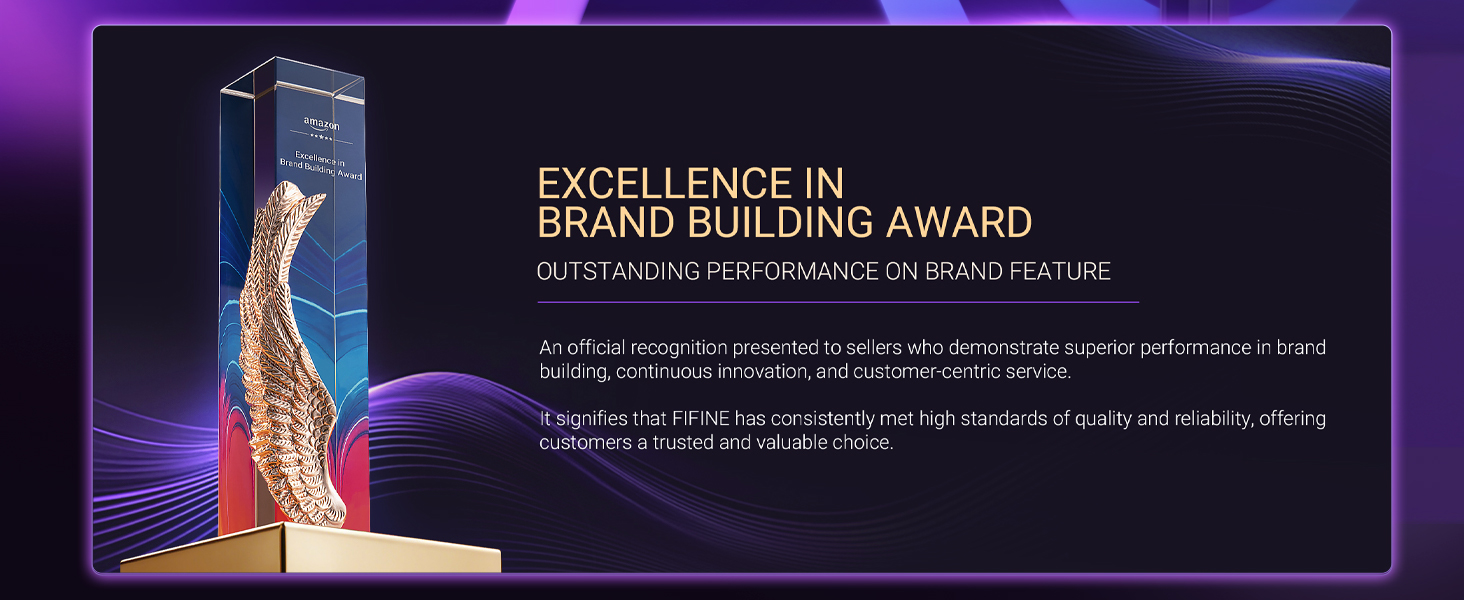 amazon

Excellence in
Brand Building Award

EXCELLENCE IN
BRAND BUILDING AWARD

OUTSTANDING PERFORMANCE ON BRAND FEATURE

An official recognition presented to sellers who demonstrate superior performance in brand building, continuous innovation, and customer-centric service.

It signifies that FIFINE has consistently met high standards of quality and reliability, offering customers a trusted and valuable choice.